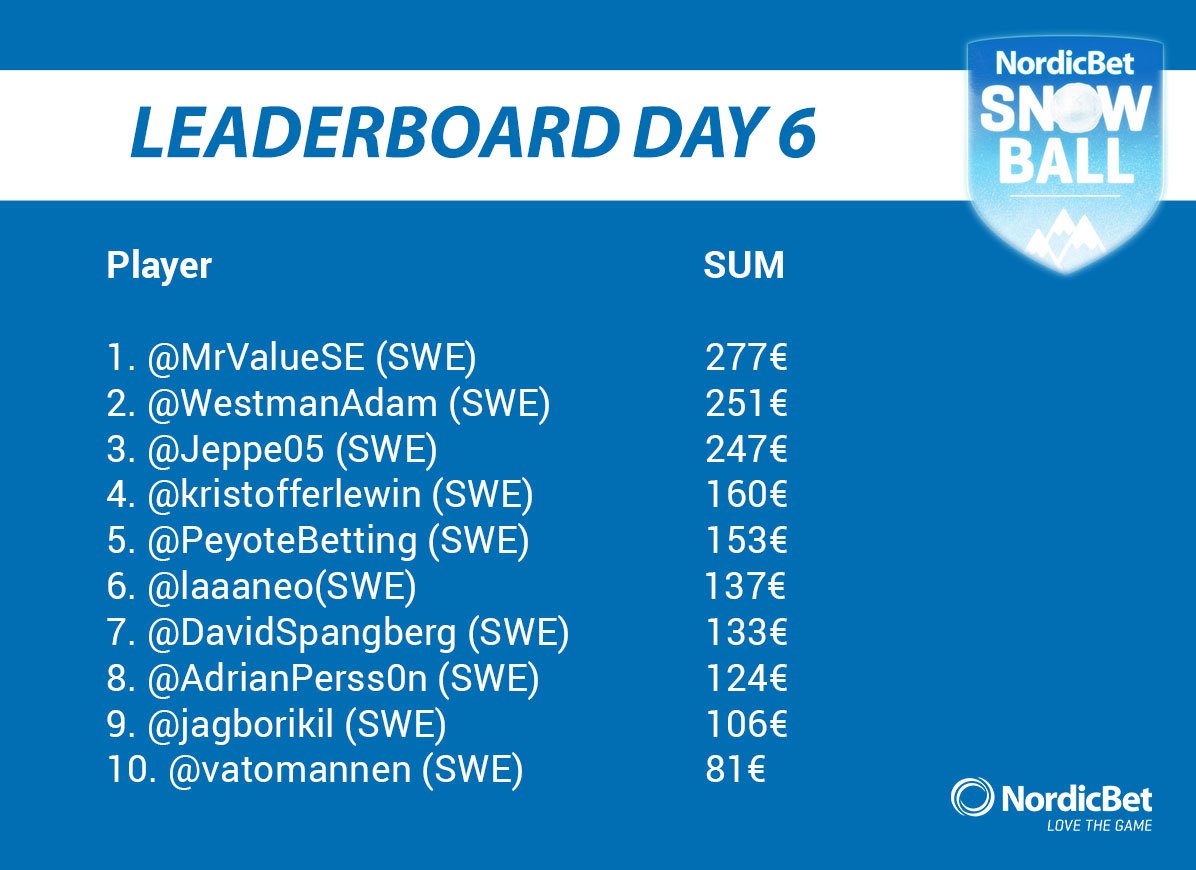 LEADERBOARD DAY 6

NordicBet SNOW BALL

| Player | SUM |
|---|---|
| 1. @MrValueSE (SWE) | 277€ |
| 2. @WestmanAdam (SWE) | 251€ |
| 3. @Jeppe05 (SWE) | 247€ |
| 4. @kristofferlewin (SWE) | 160€ |
| 5. @PeyoteBetting (SWE) | 153€ |
| 6. @laaaneo(SWE) | 137€ |
| 7. @DavidSpangberg (SWE) | 133€ |
| 8. @AdrianPerss0n (SWE) | 124€ |
| 9. @jagborikil (SWE) | 106€ |
| 10. @vatomannen (SWE) | 81€ |

NordicBet
LOVE THE GAME